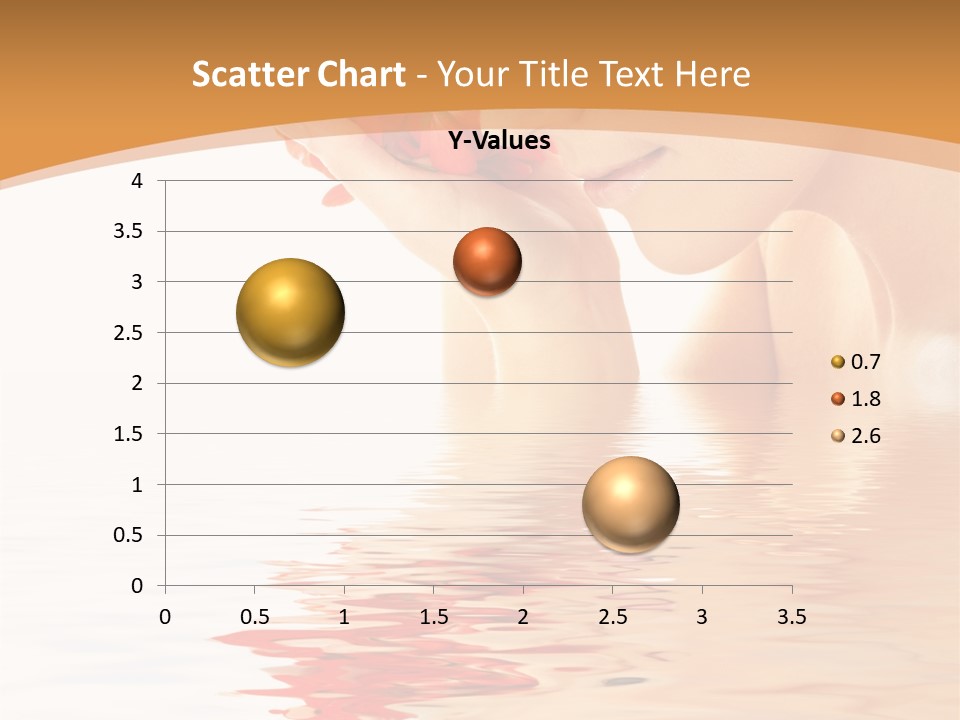 Scatter Chart - Your Title Text Here

Y-Values

4
3.5
3
2.5
2
1.5
1
0.5
0

0 0.5 1 1.5 2 2.5 3 3.5

0.7
1.8
2.6